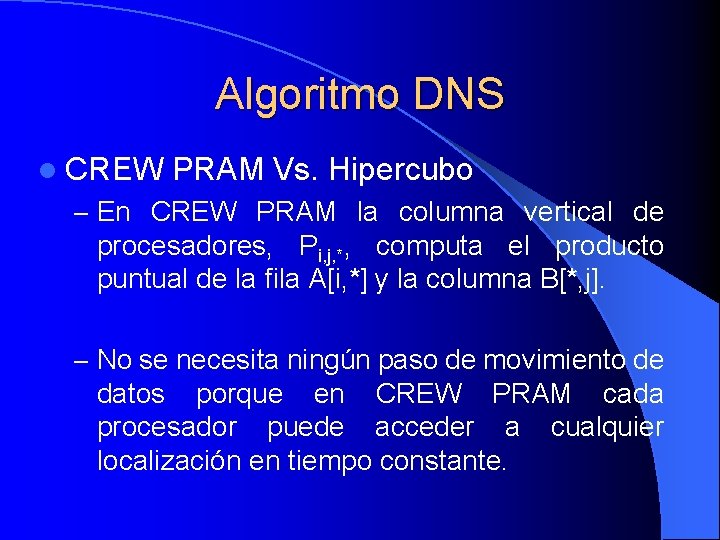 Algoritmo DNS

CREW PRAM Vs. Hipercubo

– En CREW PRAM la columna vertical de procesadores, $P_{i,j,*}$, computa el producto puntual de la fila A[i,*] y la columna B[*,j].

– No se necesita ningún paso de movimiento de datos porque en CREW PRAM cada procesador puede acceder a cualquier localización en tiempo constante.